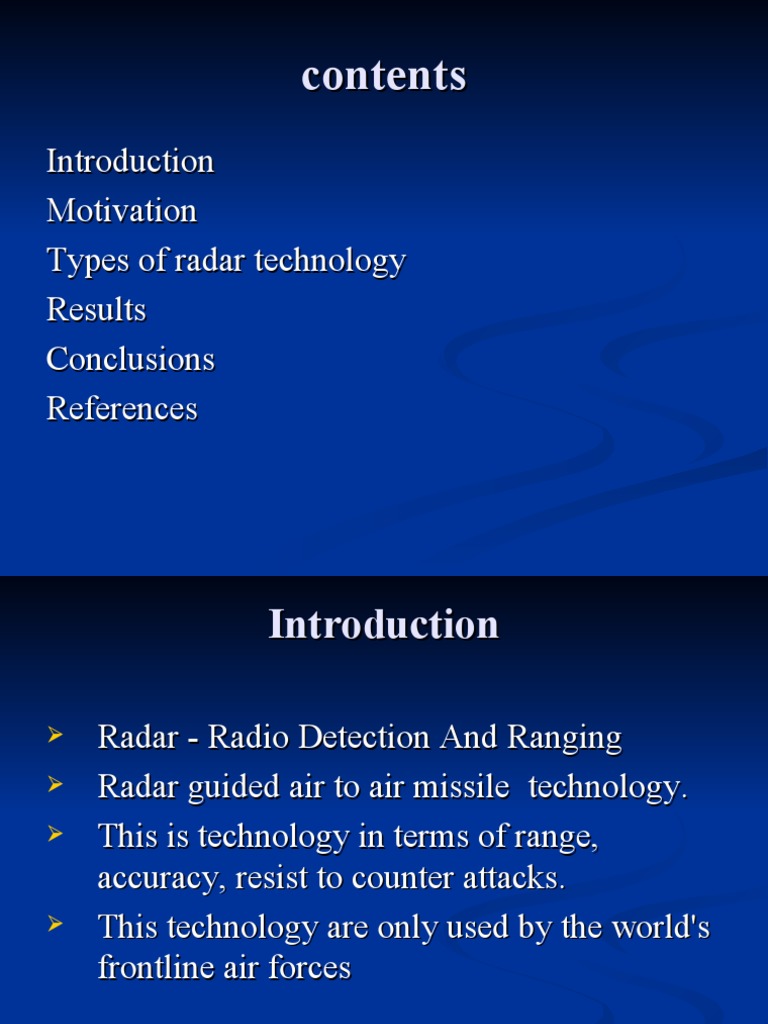 contents

Introduction
Motivation
Types of radar technology
Results
Conclusions
References

Introduction

➢ Radar - Radio Detection And Ranging
➢ Radar guided air to air missile technology.
➢ This is technology in terms of range, accuracy, resist to counter attacks.
➢ This technology are only used by the world's frontline air forces